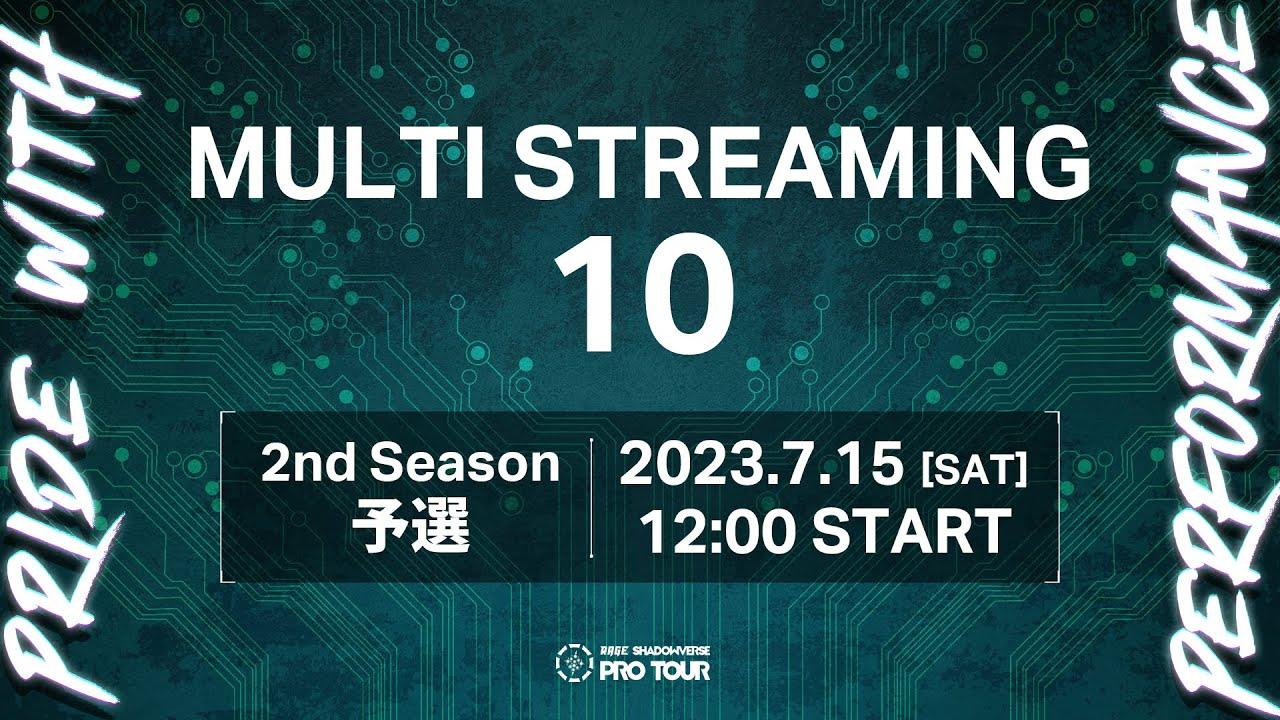 PRIDE WITH

MULTI STREAMING
10

2nd Season
予選

2023.7.15 [SAT]
12:00 START

RAGE SHADOWVERSE
PRO TOUR

PERFORMANCE